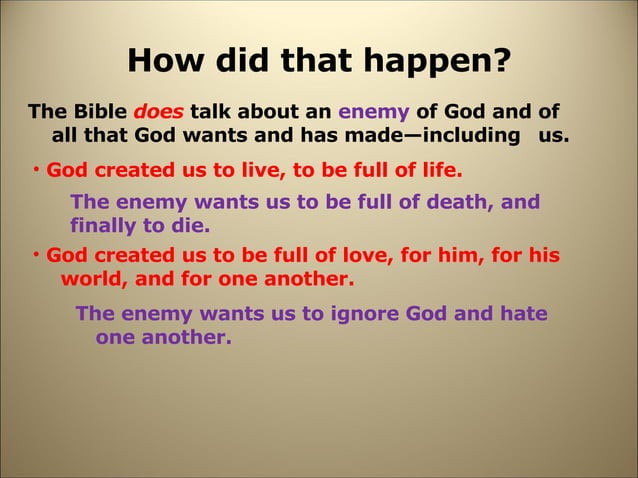 How did that happen?

The Bible does talk about an enemy of God and of all that God wants and has made—including us.

• God created us to live, to be full of life.

The enemy wants us to be full of death, and finally to die.

• God created us to be full of love, for him, for his world, and for one another.

The enemy wants us to ignore God and hate one another.